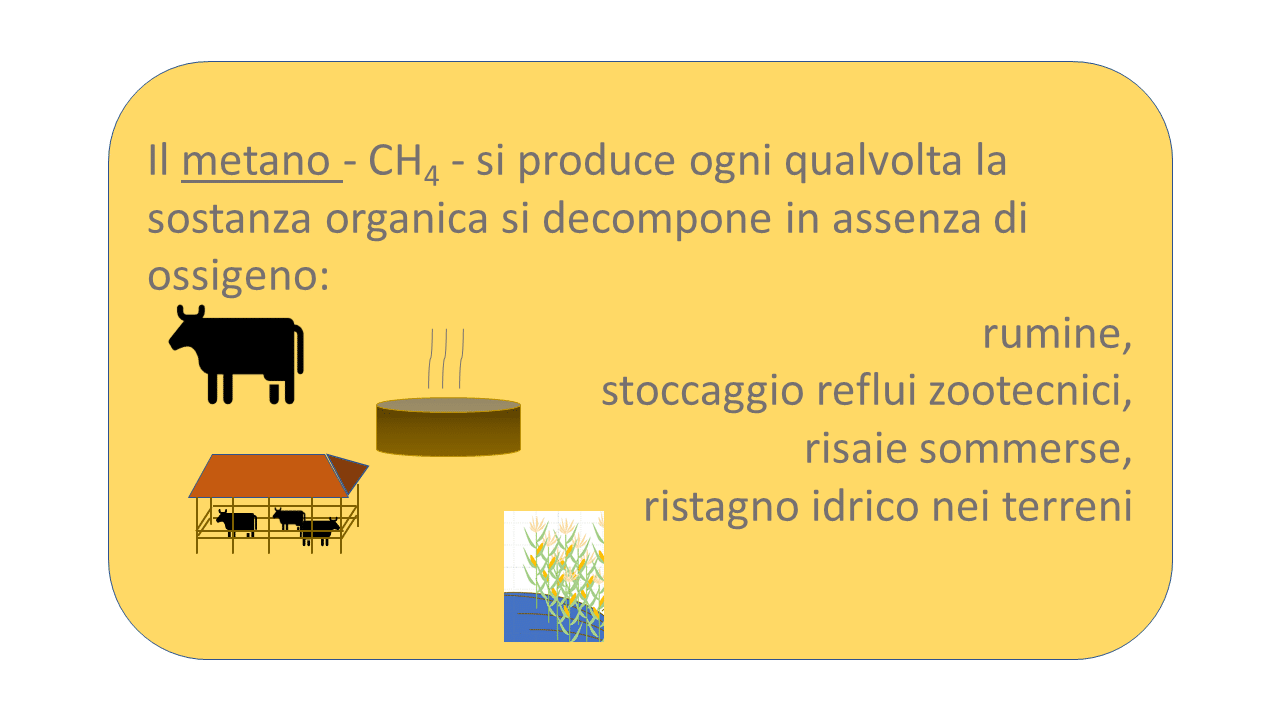 Il metano - $CH_4$ - si produce ogni qualvolta la sostanza organica si decompone in assenza di ossigeno:

rumine,
stoccaggio reflui zootecnici,
risaie sommerse,
ristagno idrico nei terreni